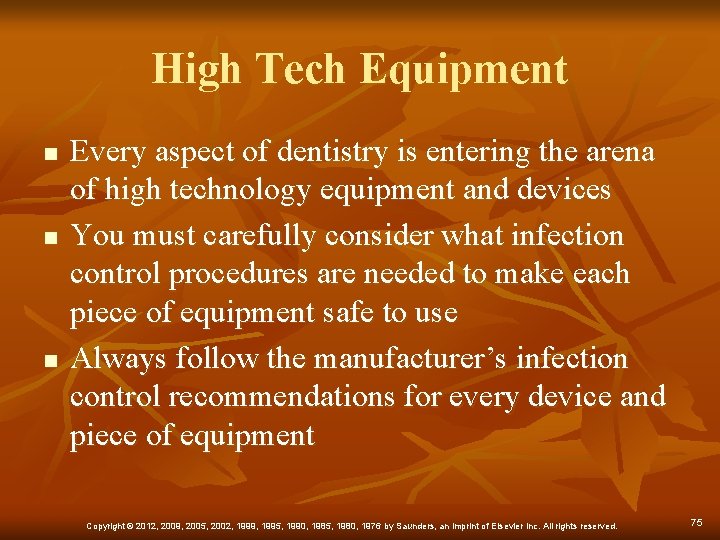 High Tech Equipment

■ Every aspect of dentistry is entering the arena of high technology equipment and devices
■ You must carefully consider what infection control procedures are needed to make each piece of equipment safe to use
■ Always follow the manufacturer's infection control recommendations for every device and piece of equipment

Copyright © 2012, 2009, 2005, 2002, 1999, 1995, 1990, 1985, 1980, 1976 by Saunders, an imprint of Elsevier Inc. All rights reserved.

75